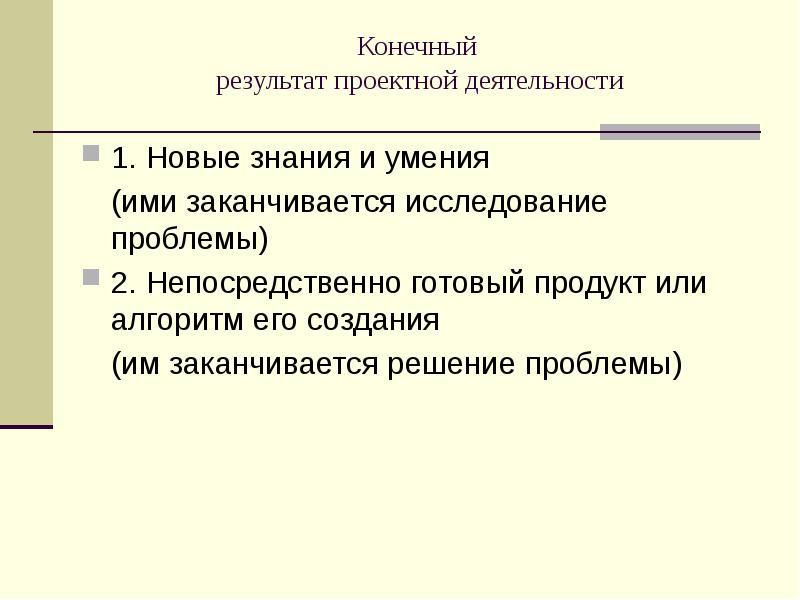 Конечный
результат проектной деятельности

1. Новые знания и умения

(ими заканчивается исследование проблемы)

2. Непосредственно готовый продукт или алгоритм его создания

(им заканчивается решение проблемы)